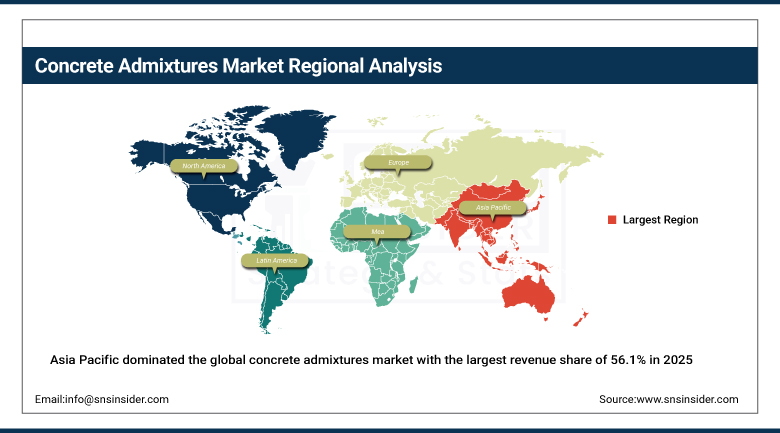 Concrete Admixtures Market Regional Analysis

North America

Europe

Asia Pacific

Mea

Latin America

Largest Region

Asia Pacific dominated the global concrete admixtures market with the largest revenue share of 56.1% in 2025

Email:info@snsinsider.com

Source:www.snsinsider.com